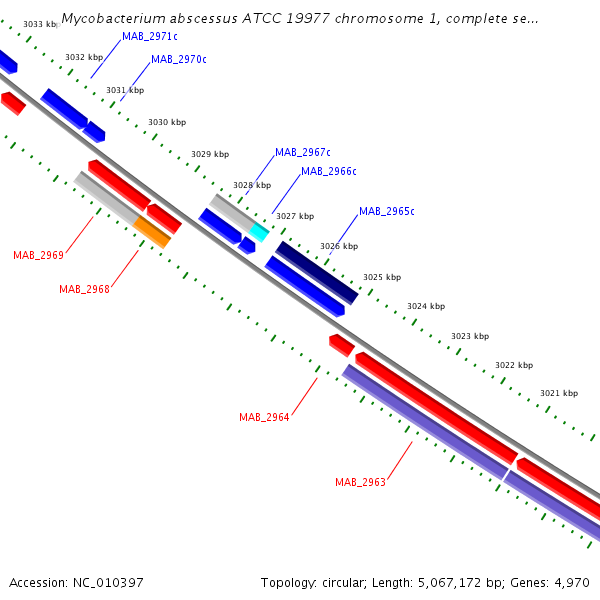 Mycobacterium abscessus ATCC 19977 chromosome 1, complete se...

3033 kbp
MAB_2971c
3032 kbp
MAB_2970c
3031 kbp
3030 kbp
3029 kbp
MAB_2967c
MAB_2966c
3028 kbp
3027 kbp
MAB_2965c
3026 kbp
3025 kbp
3024 kbp
3023 kbp
3022 kbp
3021 kbp
MAB_2969
MAB_2968
MAB_2964
MAB_2963

Accession: NC_010397

Topology: circular; Length: 5,067,172 bp; Genes: 4,970